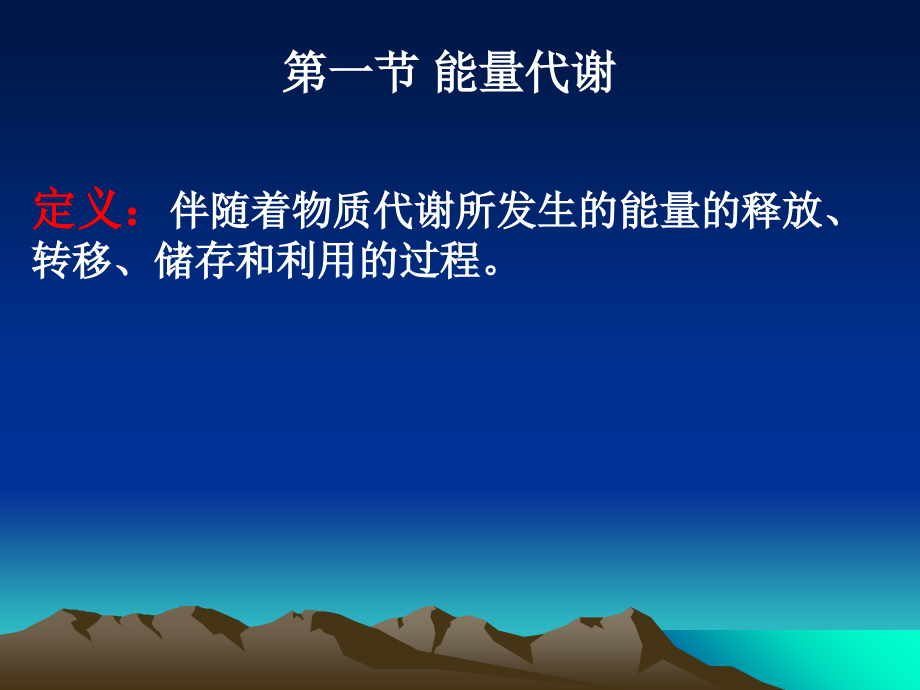 第一节 能量代谢

定义：伴随着物质代谢所发生的能量的释放、转移、储存和利用的过程。